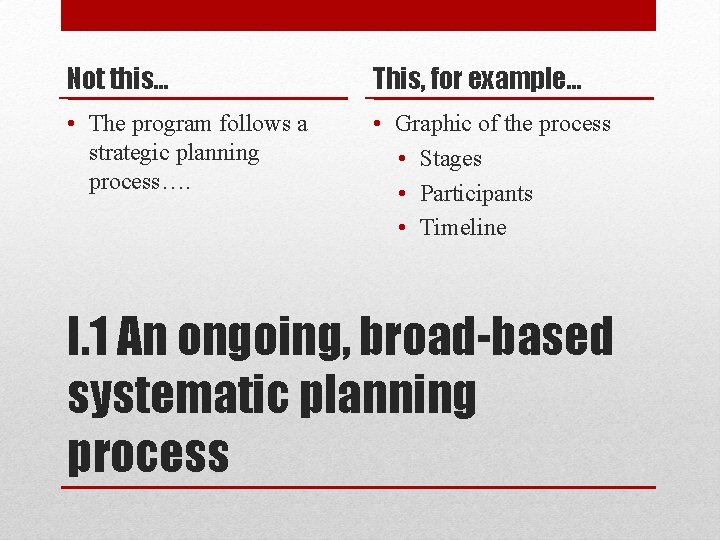 Not this…

• The program follows a strategic planning process….

This, for example…

• Graphic of the process
  • Stages
  • Participants
  • Timeline

I.1 An ongoing, broad-based systematic planning process